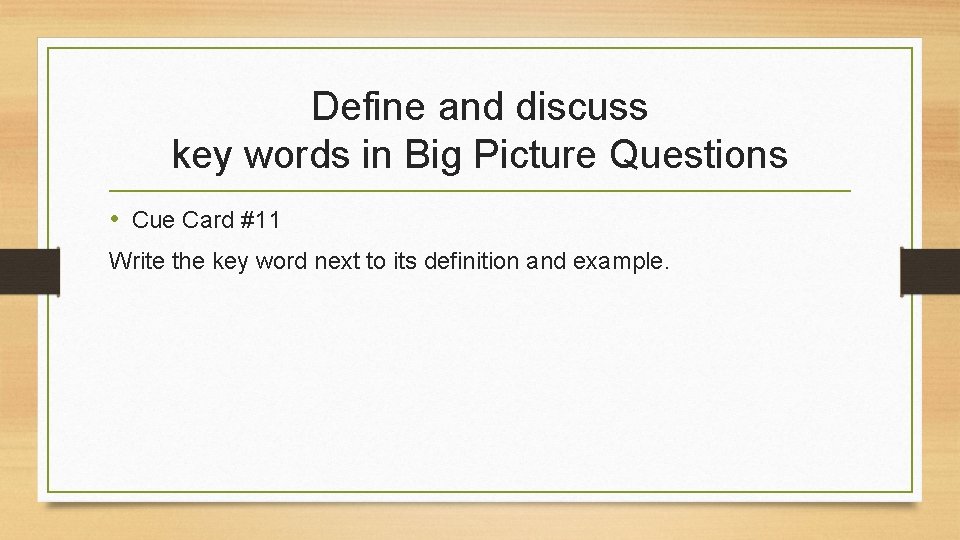 Define and discuss key words in Big Picture Questions

• Cue Card #11

Write the key word next to its definition and example.